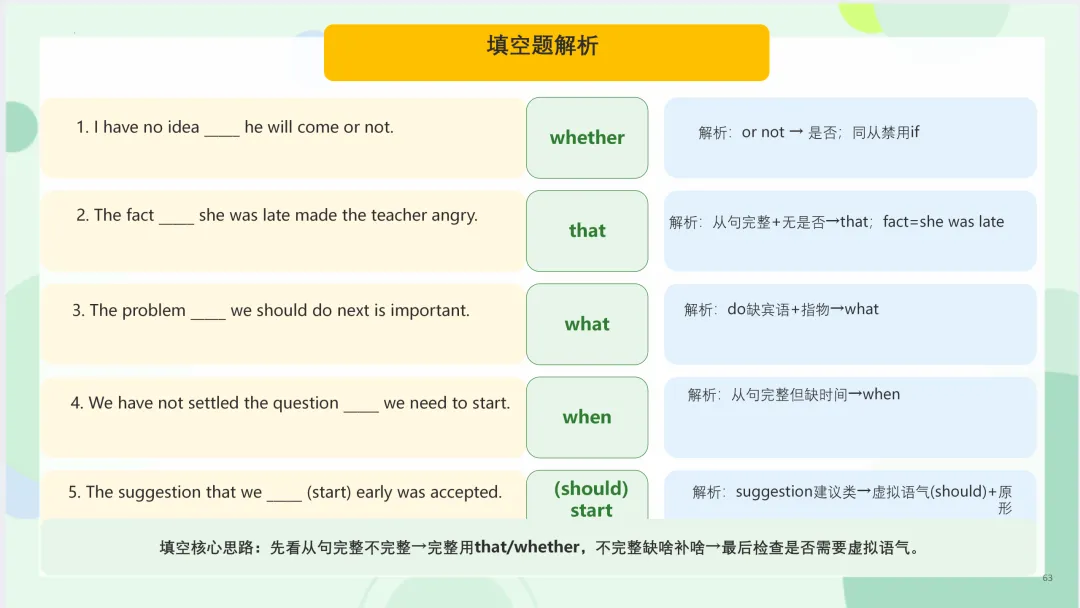 填空题解析

1. I have no idea ____ he will come or not.

whether

解析：or not → 是否；同从禁用if

2. The fact ____ she was late made the teacher angry.

that

解析：从句完整+无是否→that；fact=she was late

3. The problem ____ we should do next is important.

what

解析：do缺宾语+指物→what

4. We have not settled the question ____ we need to start.

when

解析：从句完整但缺时间→when

5. The suggestion that we ____ (start) early was accepted.

(should) start

解析：suggestion建议类→虚拟语气(should)+原形

填空核心思路：先看从句完整不完整→完整用that/whether，不完整缺啥补啥→最后检查是否需要虚拟语气。

63